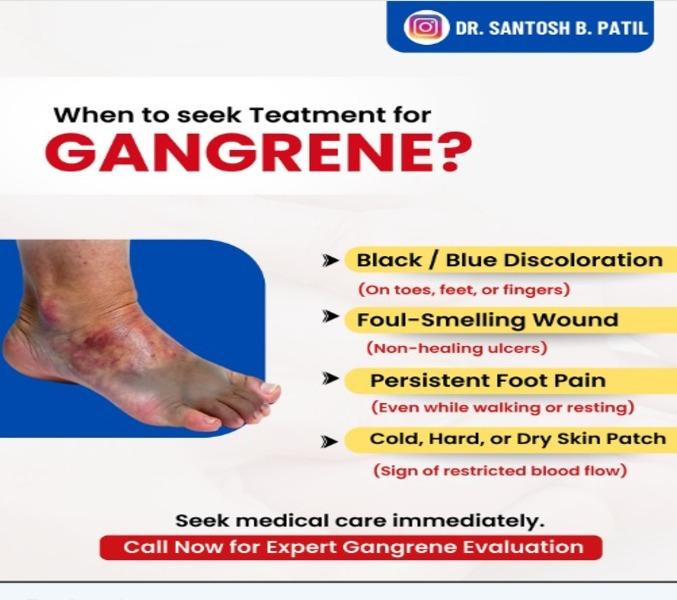 DR. SANTOSH B. PATIL

When to seek Teatment for
GANGRENE?

➤ Black / Blue Discoloration
(On toes, feet, or fingers)

➤ Foul-Smelling Wound
(Non-healing ulcers)

➤ Persistent Foot Pain
(Even while walking or resting)

➤ Cold, Hard, or Dry Skin Patch
(Sign of restricted blood flow)

Seek medical care immediately.
Call Now for Expert Gangrene Evaluation